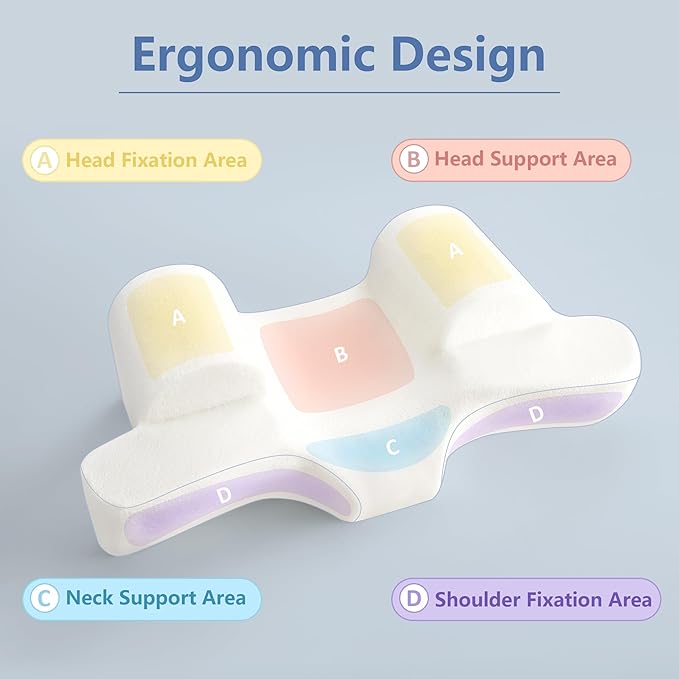 Ergonomic Design

A Head Fixation Area

B Head Support Area

A

A

B

C

D

D

C Neck Support Area

D Shoulder Fixation Area